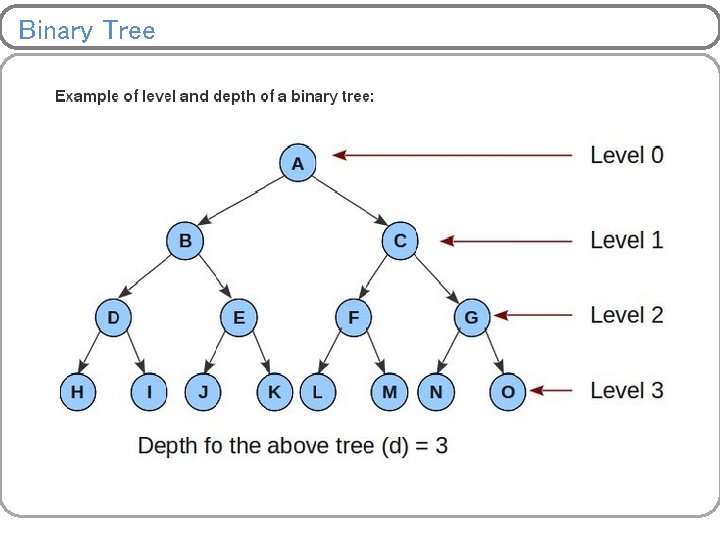 Binary Tree

Example of level and depth of a binary tree:

A

Level 0

B

C

Level 1

D

E

F

G

Level 2

H

I

J

K

L

M

N

O

Level 3

Depth fo the above tree (d) = 3